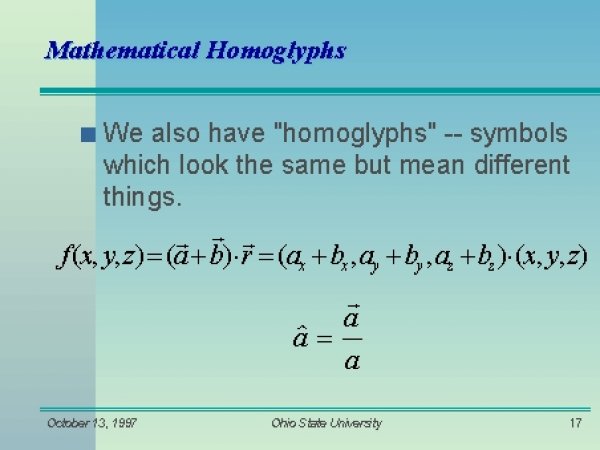 Mathematical Homoglyphs

We also have "homoglyphs" -- symbols which look the same but mean different things.

$f(x,y,z)=(\vec{a}+\vec{b})\cdot\vec{r}=(a_x+b_x,a_y+b_y,a_z+b_z)\cdot(x,y,z)$

$\hat{a}=\frac{\vec{a}}{a}$

October 13, 1997

Ohio State University

17